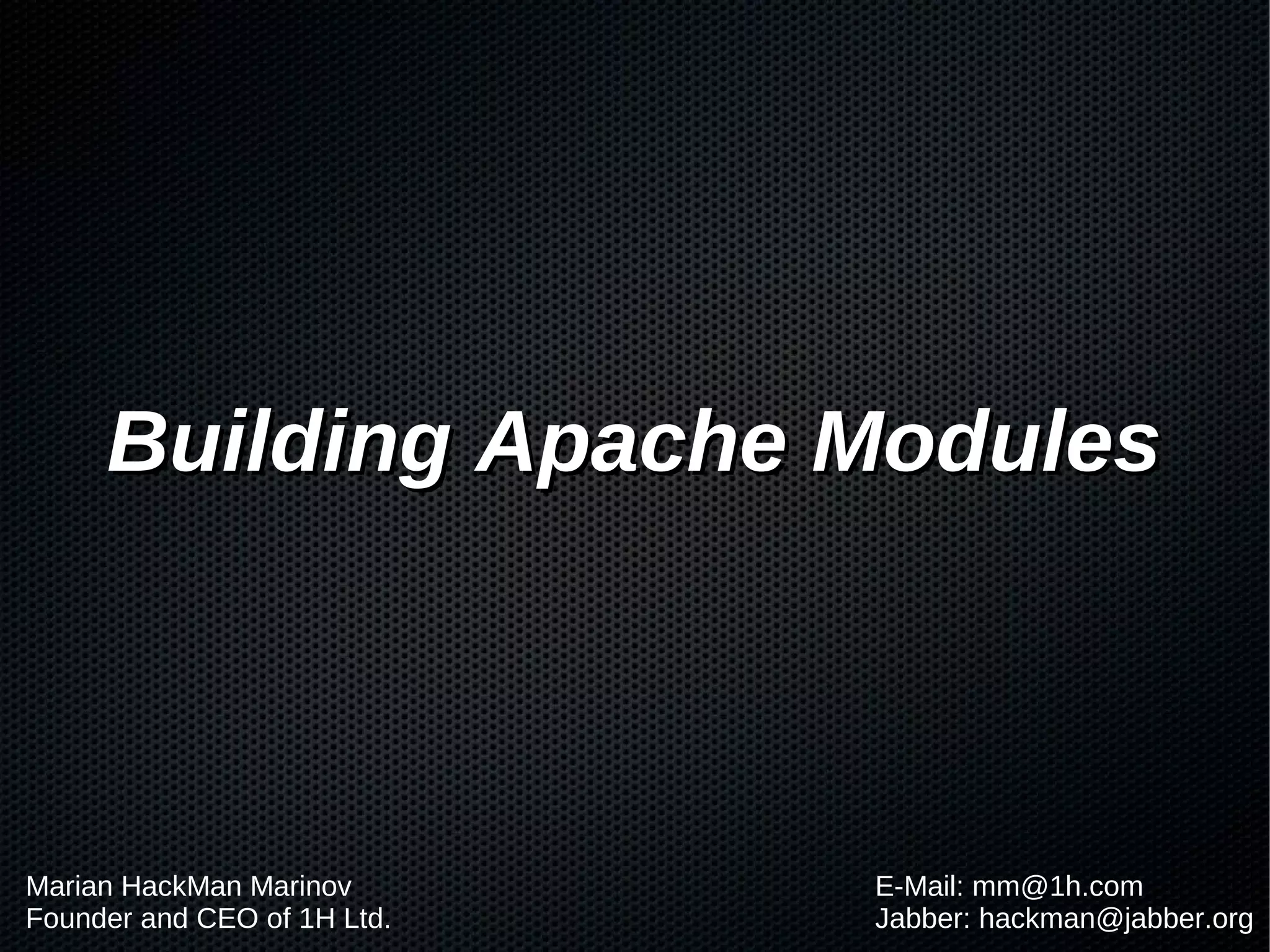 Building Apache Modules

Marian HackMan Marinov
Founder and CEO of 1H Ltd.

E-Mail: mm@1h.com
Jabber: hackman@jabber.org